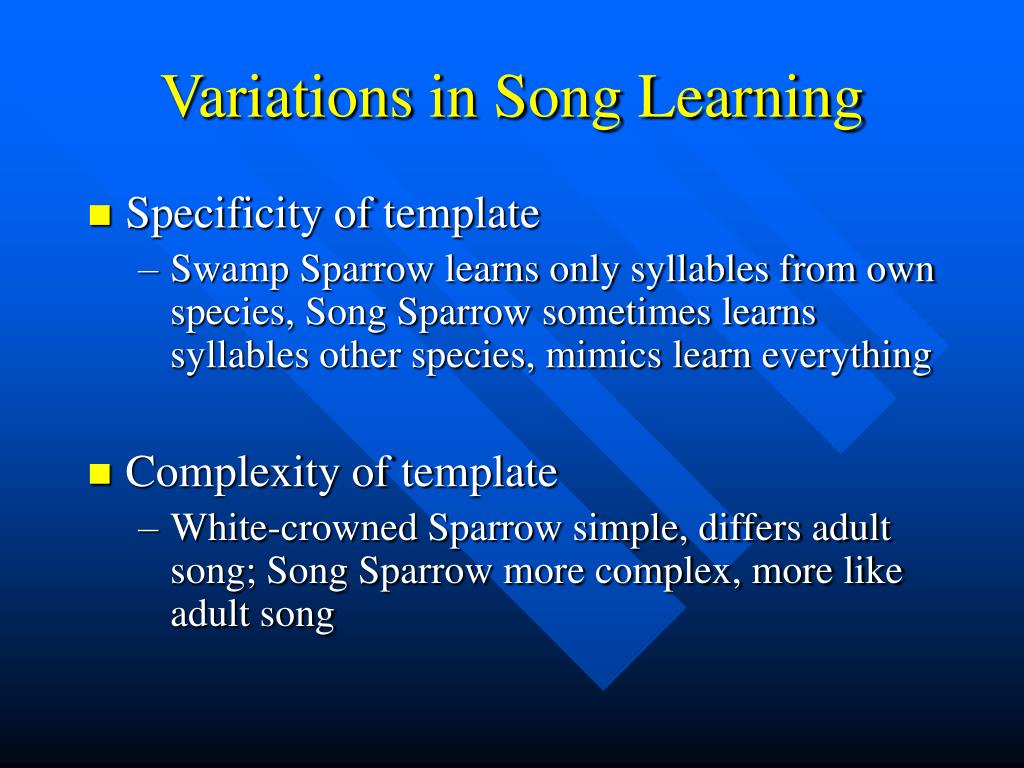 Variations in Song Learning

Specificity of template

– Swamp Sparrow learns only syllables from own species, Song Sparrow sometimes learns syllables other species, mimics learn everything

Complexity of template

– White-crowned Sparrow simple, differs adult song; Song Sparrow more complex, more like adult song